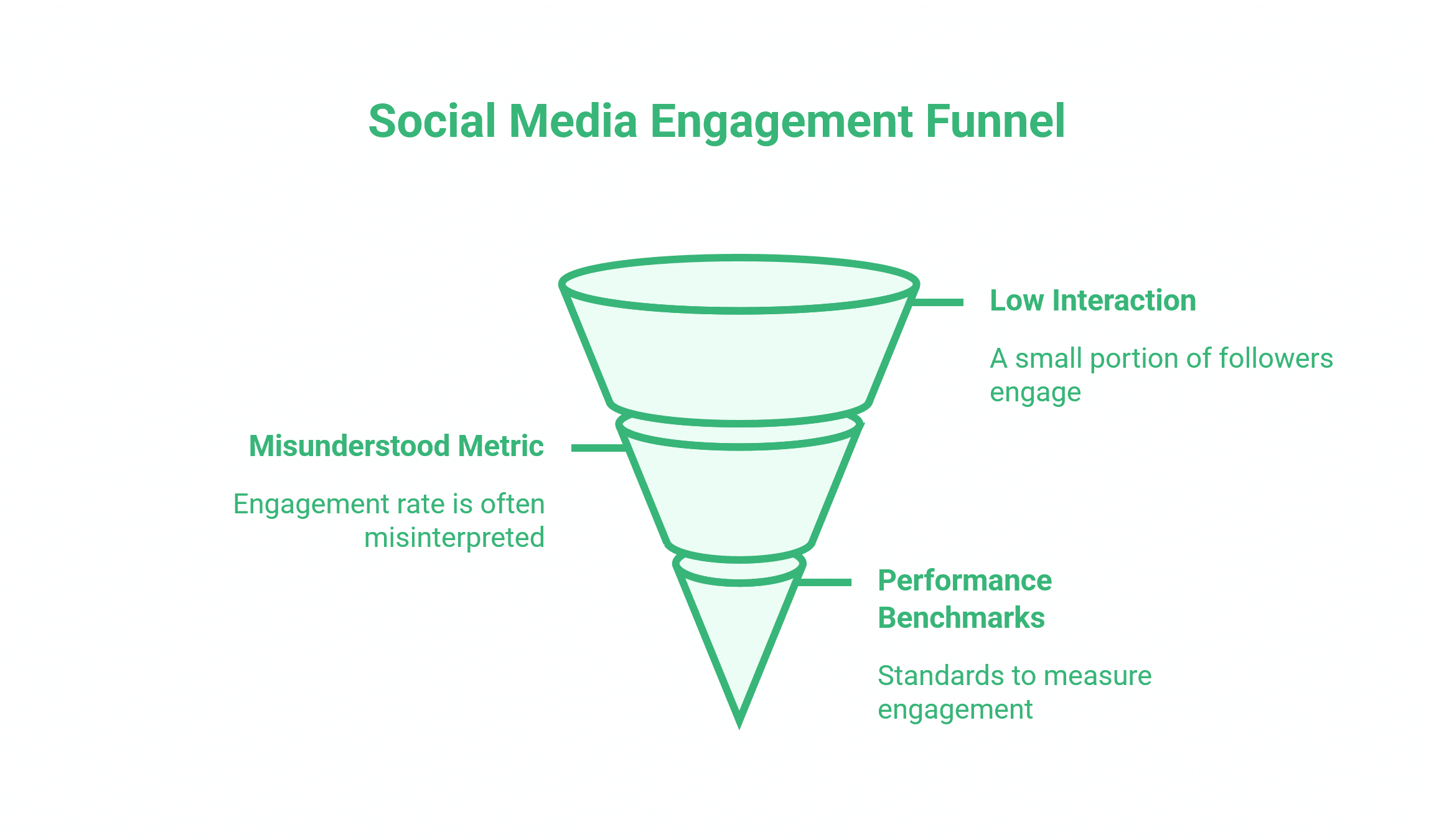 Social Media Engagement Funnel

Low Interaction

A small portion of followers engage

Misunderstood Metric

Engagement rate is often misinterpreted

Performance Benchmarks

Standards to measure engagement